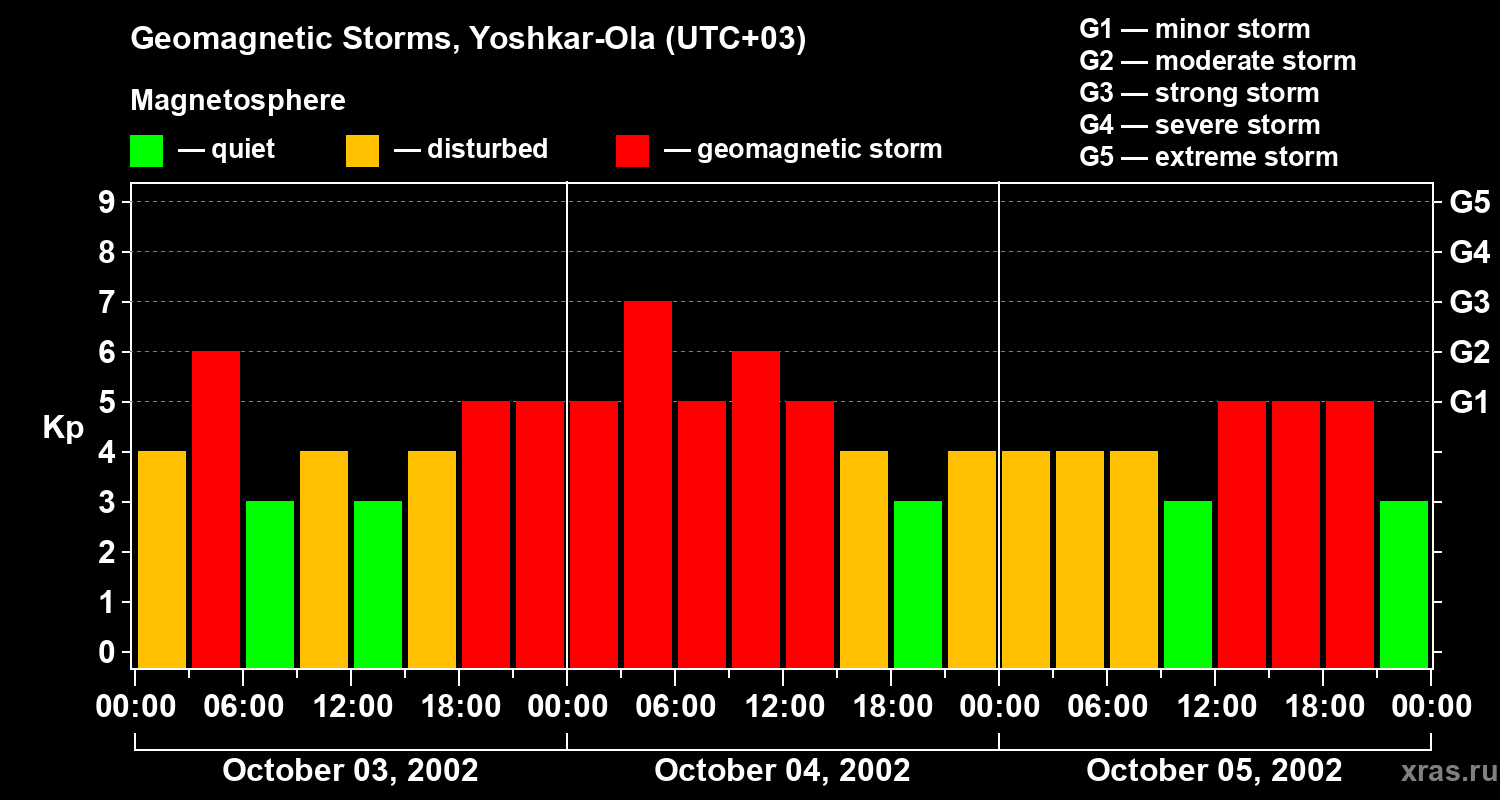 Geomagnetic Storms, Yoshkar-Ola (UTC+03)

Magnetosphere

— quiet — disturbed — geomagnetic storm

G1 — minor storm
G2 — moderate storm
G3 — strong storm
G4 — severe storm
G5 — extreme storm

Kp

9
8
7
6
5
4
3
2
1
0

G5
G4
G3
G2
G1

00:00 06:00 12:00 18:00 00:00 06:00 12:00 18:00 00:00 06:00 12:00 18:00 00:00

October 03, 2002
October 04, 2002
October 05, 2002

xras.ru